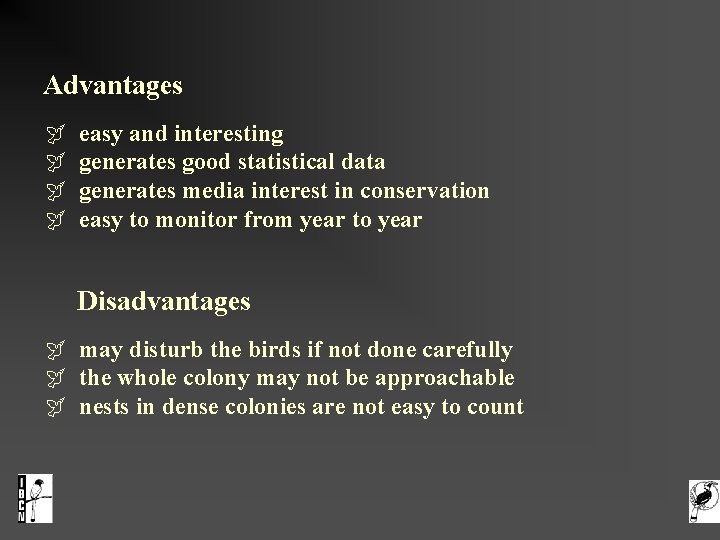 Advantages

easy and interesting
generates good statistical data
generates media interest in conservation
easy to monitor from year to year

Disadvantages

may disturb the birds if not done carefully
the whole colony may not be approachable
nests in dense colonies are not easy to count

IBCN